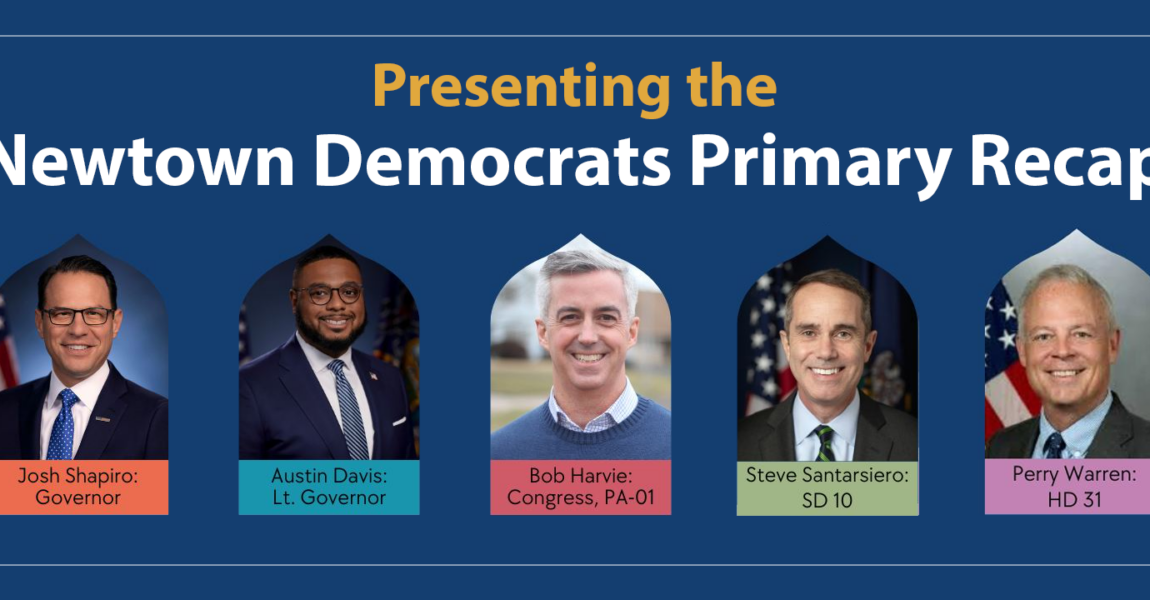 Presenting the
Newtown Democrats Primary Recap

Josh Shapiro: Governor

Austin Davis: Lt. Governor

Bob Harvie: Congress, PA-01

Steve Santarsiero: SD 10

Perry Warren: HD 31